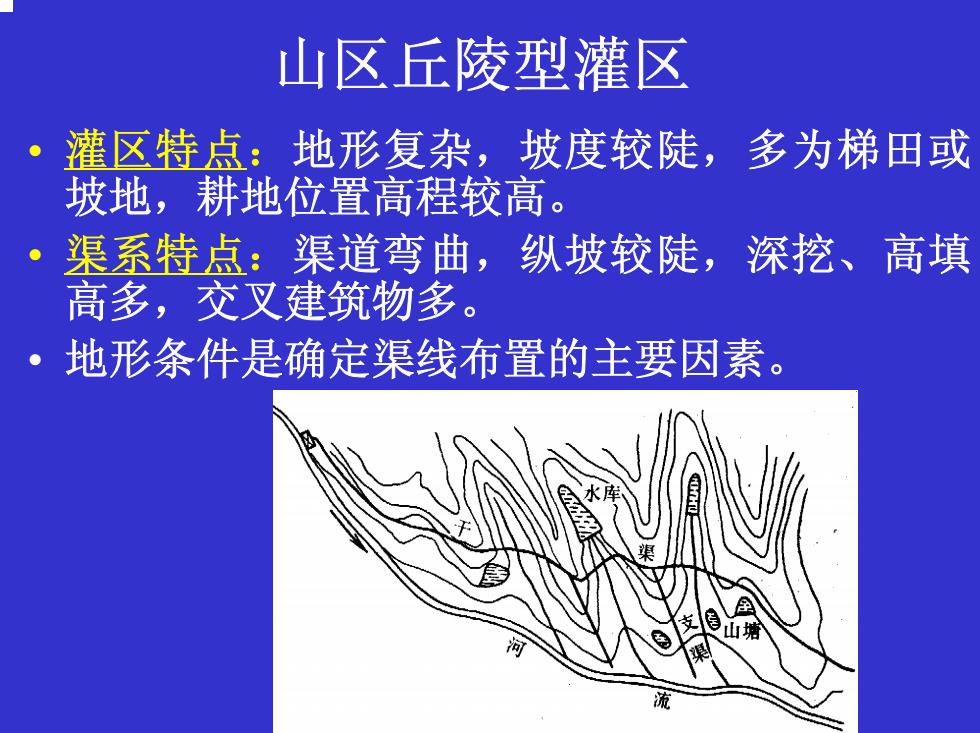 山区丘陵型灌区

• 灌区特点：地形复杂，坡度较陡，多为梯田或坡地，耕地位置高程较高。

• 渠系特点：渠道弯曲，纵坡较陡，深挖、高填高多，交叉建筑物多。

• 地形条件是确定渠线布置的主要因素。

水库
干
渠
支
渠
山塘
河
流